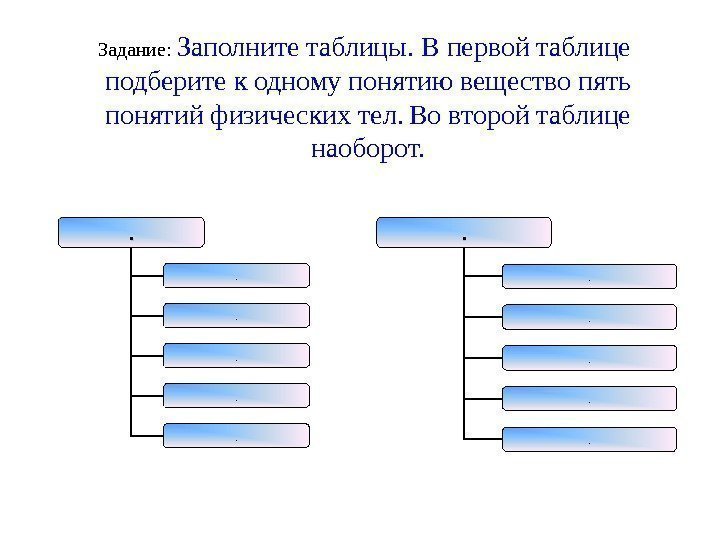 Задание: Заполните таблицы. В первой таблице подберите к одному понятию вещество пять понятий физических тел. Во второй таблице наоборот.